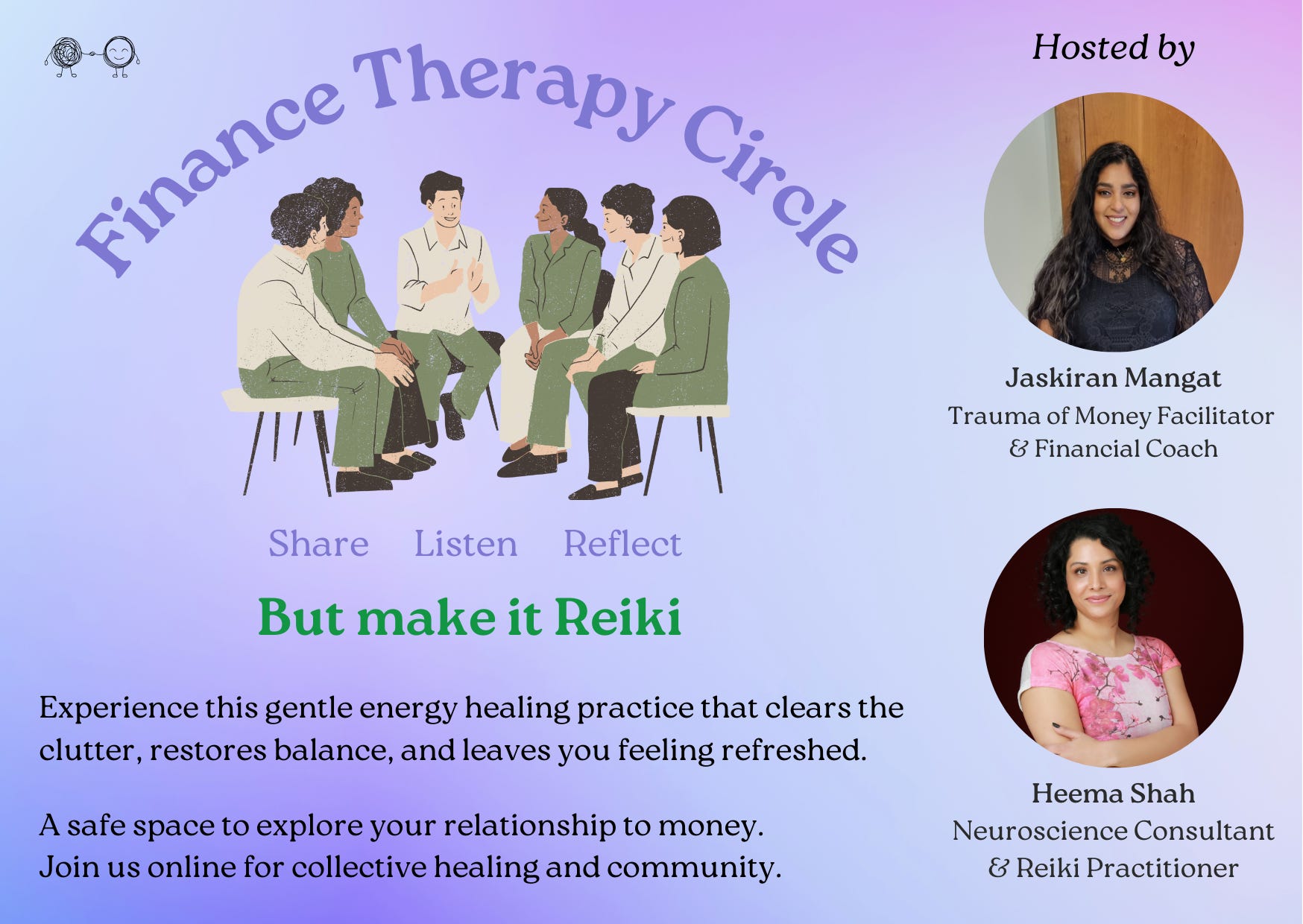 Finance Therapy Circle

Share Listen Reflect

But make it Reiki

Experience this gentle energy healing practice that clears the clutter, restores balance, and leaves you feeling refreshed.

A safe space to explore your relationship to money.
Join us online for collective healing and community.

Hosted by

Jaskiran Mangat
Trauma of Money Facilitator
& Financial Coach

Heema Shah
Neuroscience Consultant
& Reiki Practitioner